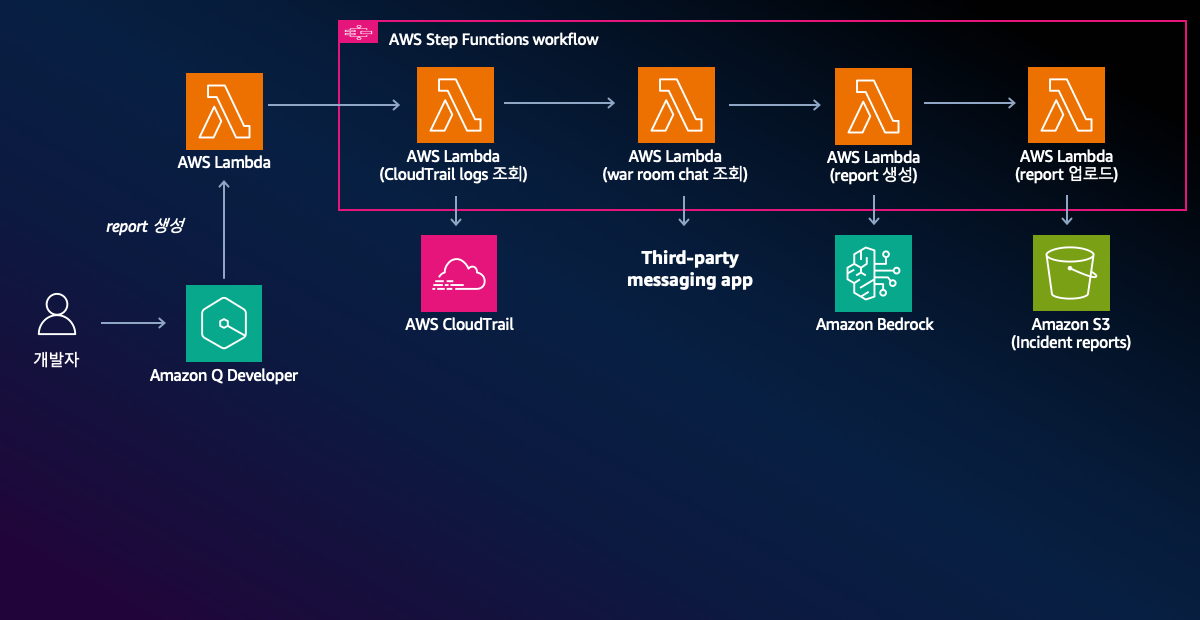 AWS Step Functions workflow

AWS Lambda

AWS Lambda (CloudTrail logs 조회)

AWS Lambda (war room chat 조회)

AWS Lambda (report 생성)

AWS Lambda (report 업로드)

report 생성

AWS CloudTrail

Third-party messaging app

Amazon Bedrock

Amazon S3 (Incident reports)

개발자

Amazon Q Developer